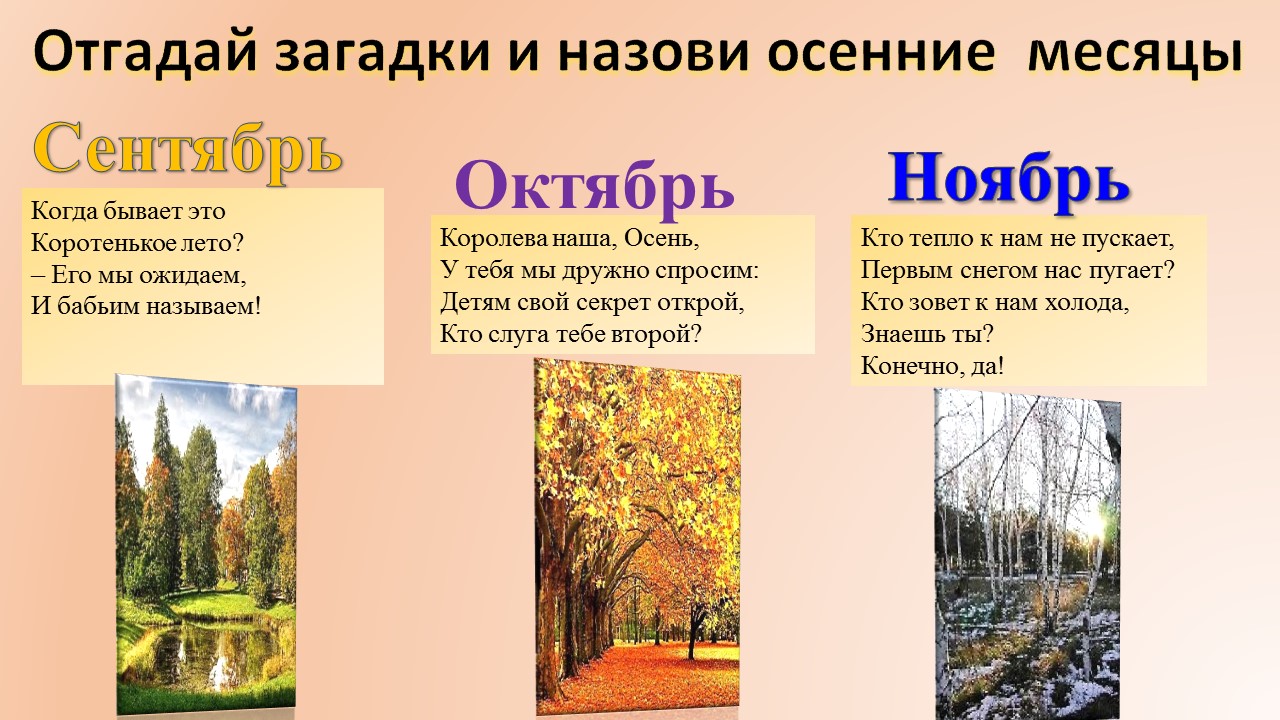 Отгадай загадки и назови осенние месяцы

Сентябрь

Когда бывает это
Коротенькое лето?
– Его мы ожидаем,
И бабьим называем!

Октябрь

Королева наша, Осень,
У тебя мы дружно спросим:
Детям свой секрет открой,
Кто слуга тебе второй?

Ноябрь

Кто тепло к нам не пускает,
Первым снегом нас пугает?
Кто зовет к нам холода,
Знаешь ты?
Конечно, да!